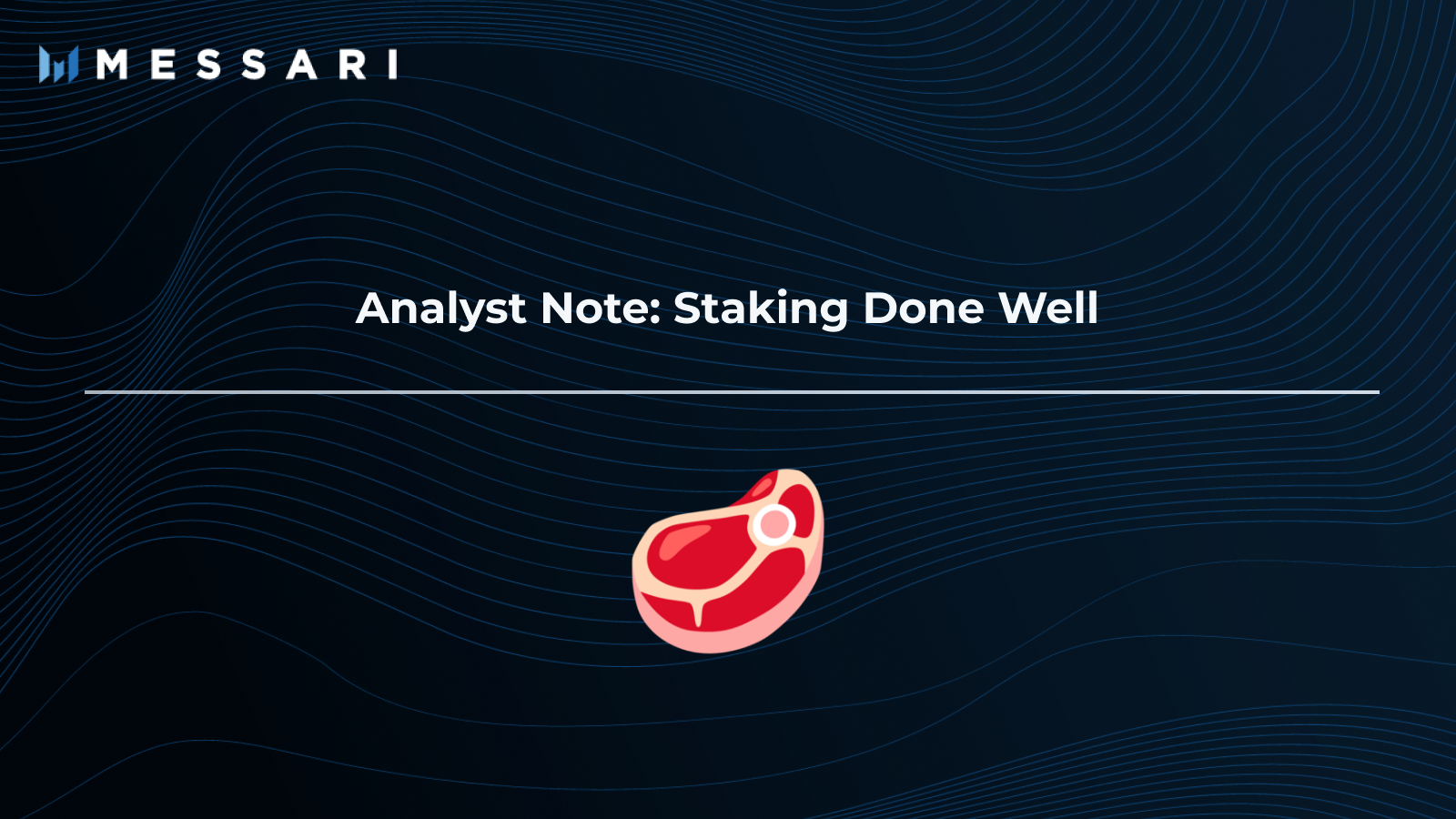 MESSARI

Analyst Note: Staking Done Well